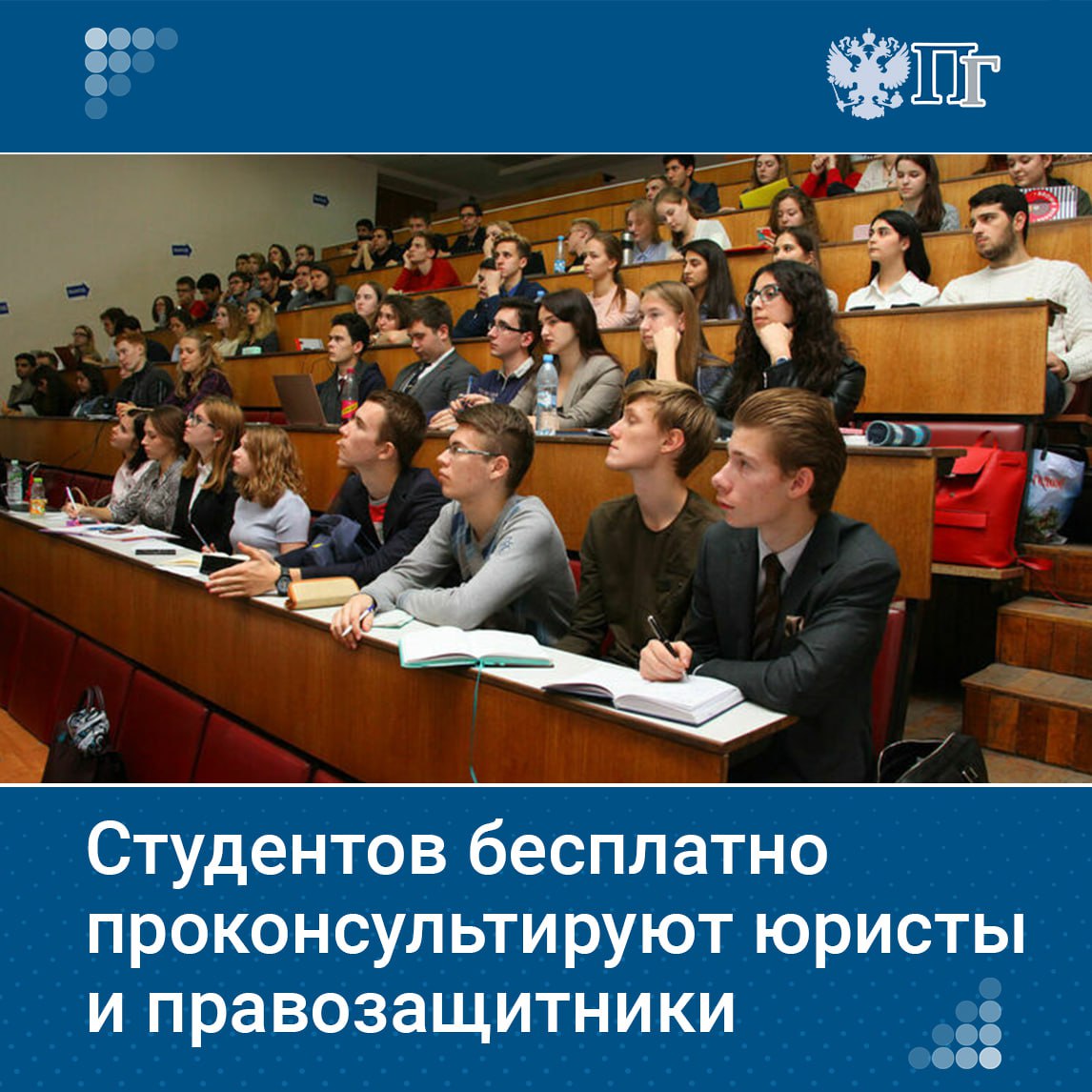 ПГ

Студентов бесплатно проконсультируют юристы и правозащитники